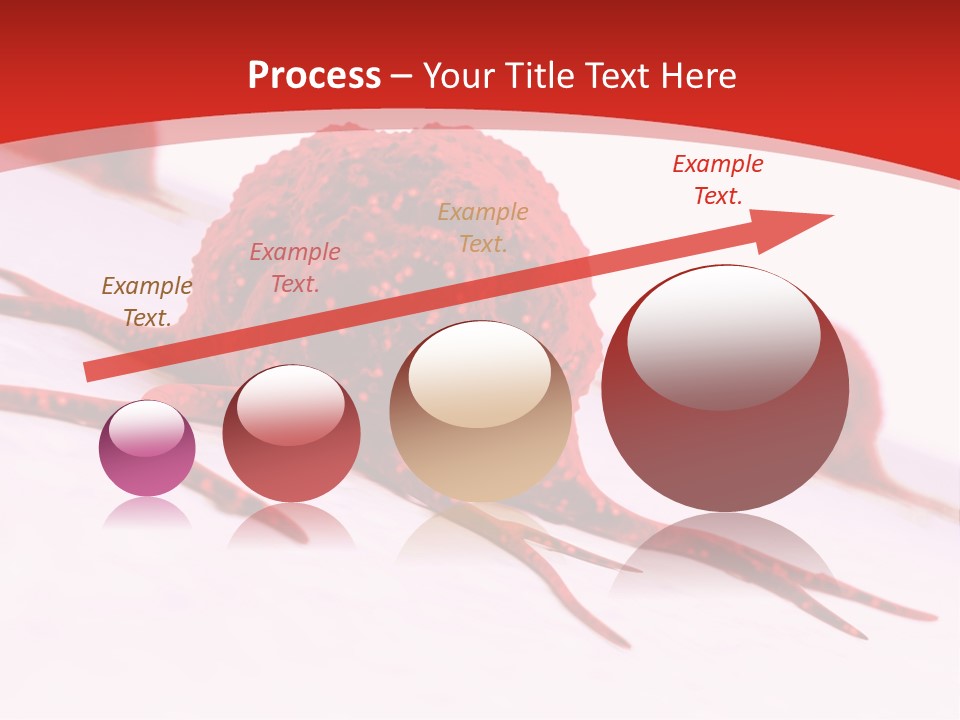 Process – Your Title Text Here

Example Text.

Example Text.

Example Text.

Example Text.